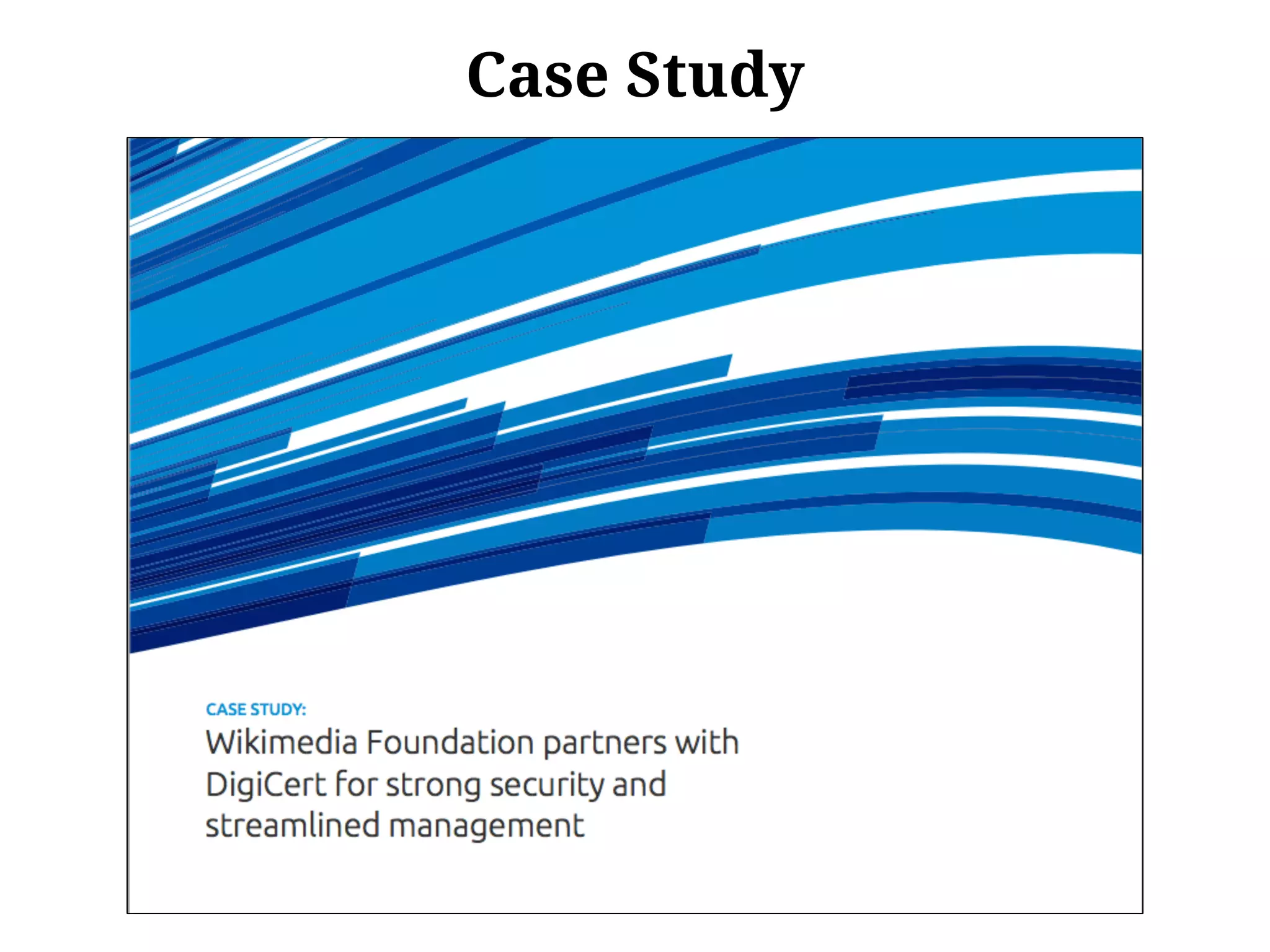 Case Study

CASE STUDY:

Wikimedia Foundation partners with DigiCert for strong security and streamlined management